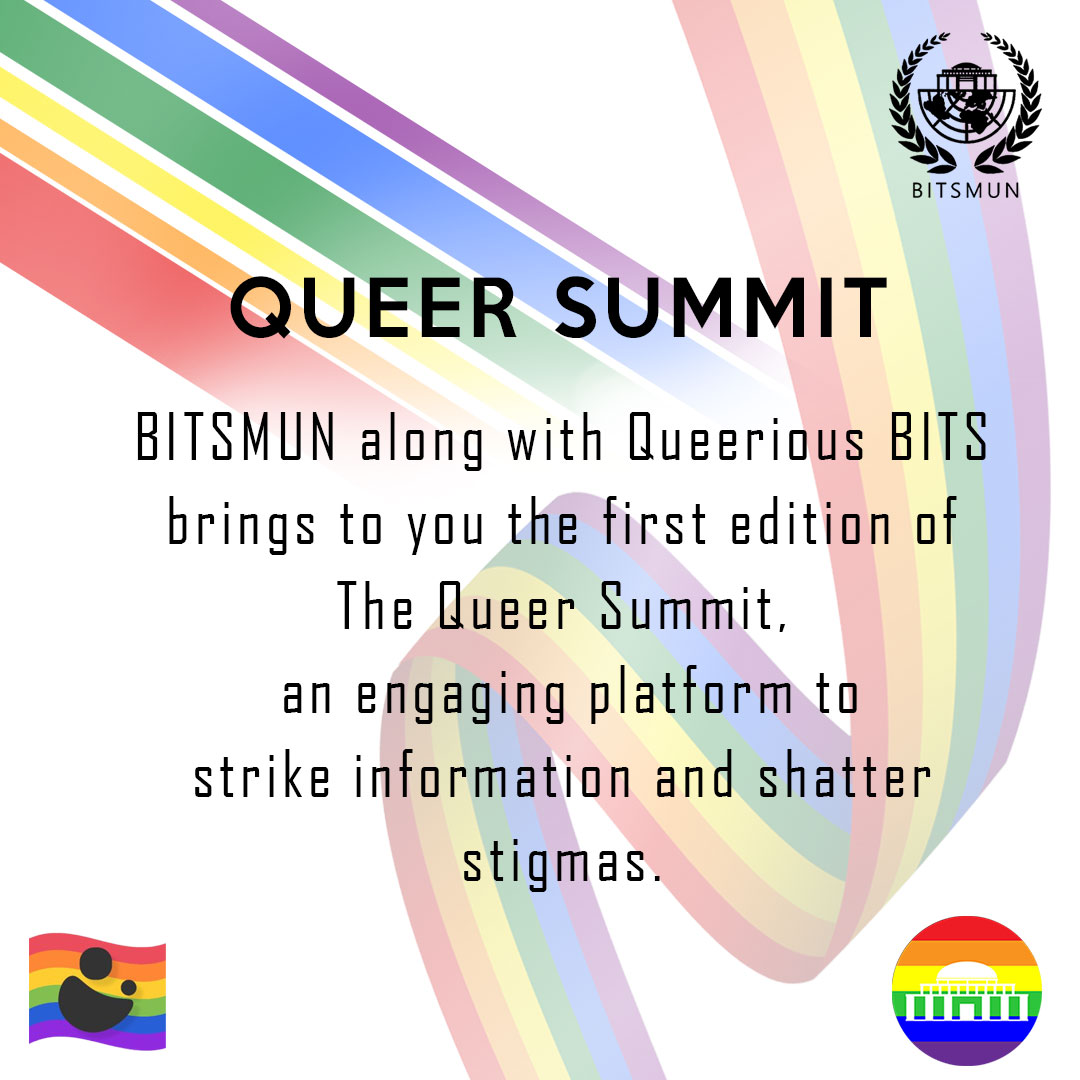 BITSMUN

QUEER SUMMIT

BITSMUN along with Queerious BITS brings to you the first edition of The Queer Summit, an engaging platform to strike information and shatter stigmas.